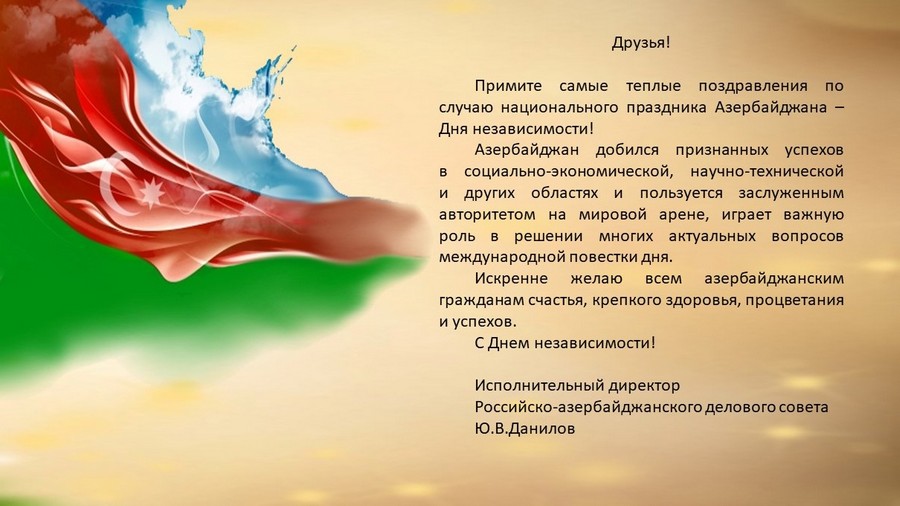 Друзья!

Примите самые теплые поздравления по случаю национального праздника Азербайджана – Дня независимости!

Азербайджан добился признанных успехов в социально-экономической, научно-технической и других областях и пользуется заслуженным авторитетом на мировой арене, играет важную роль в решении многих актуальных вопросов международной повестки дня.

Искренне желаю всем азербайджанским гражданам счастья, крепкого здоровья, процветания и успехов.

С Днем независимости!

Исполнительный директор
Российско-азербайджанского делового совета
Ю.В.Данилов